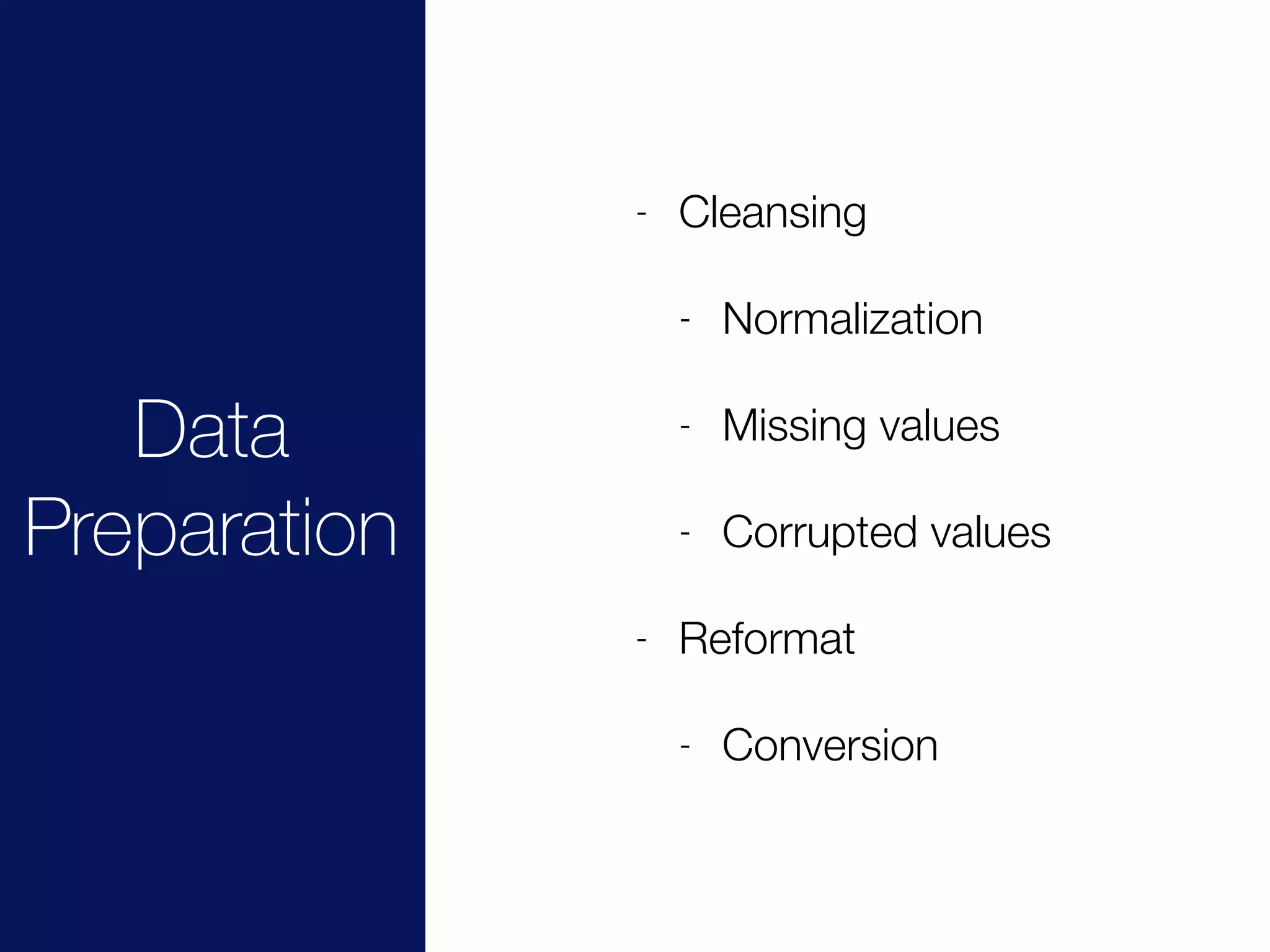 Data Preparation

- Cleansing
  - Normalization
  - Missing values
  - Corrupted values
- Reformat
  - Conversion